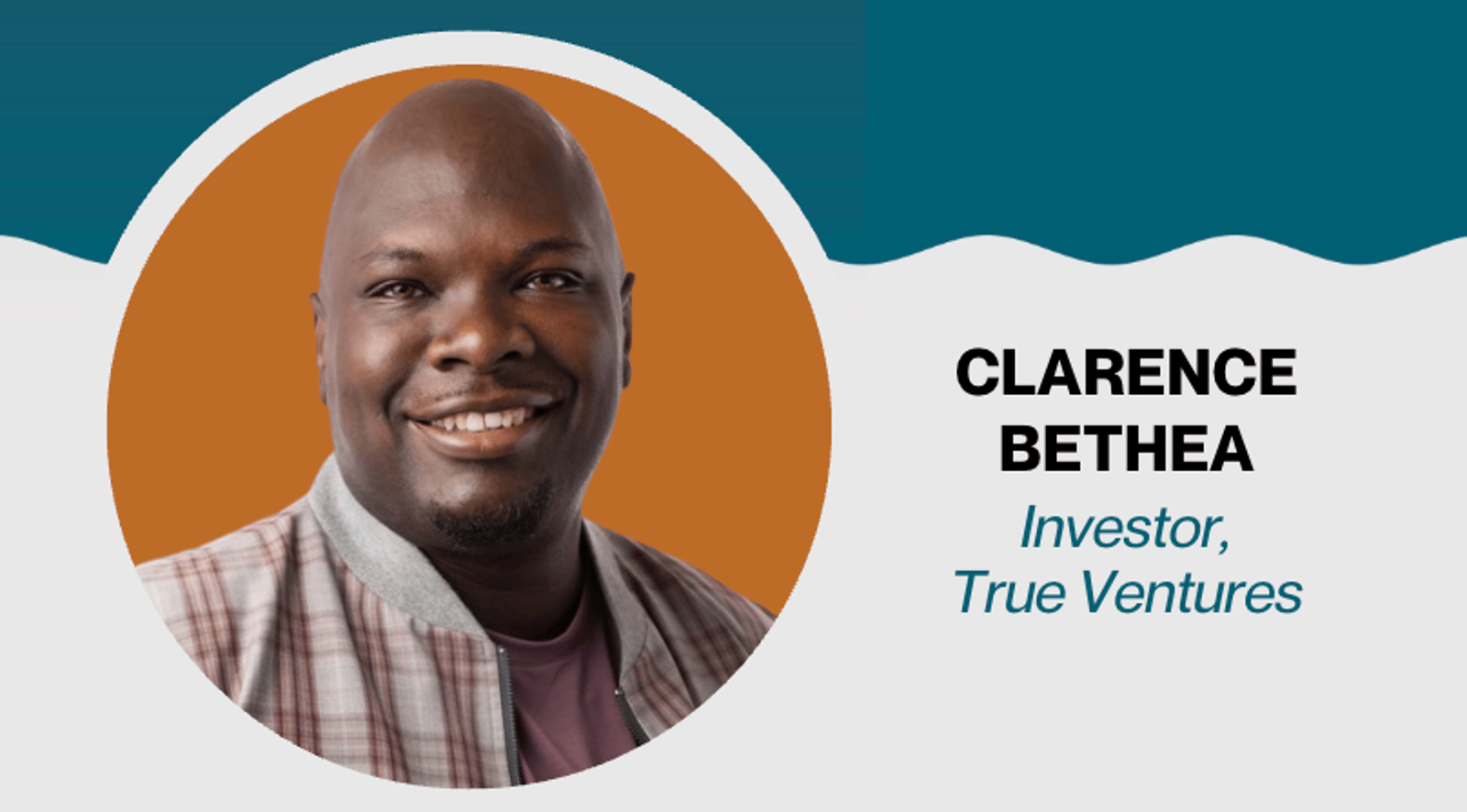 CLARENCE BETHEA

Investor, True Ventures